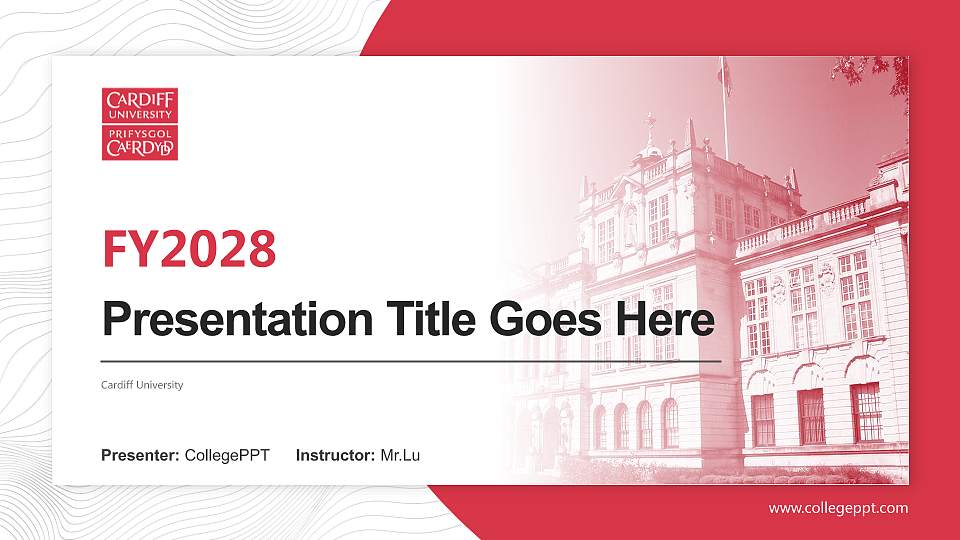 CARDIFF UNIVERSITY
PRIFYSGOL CAERDYDD

FY2028

Presentation Title Goes Here

Cardiff University

Presenter: CollegePPT Instructor: Mr.Lu

www.collegeppt.com